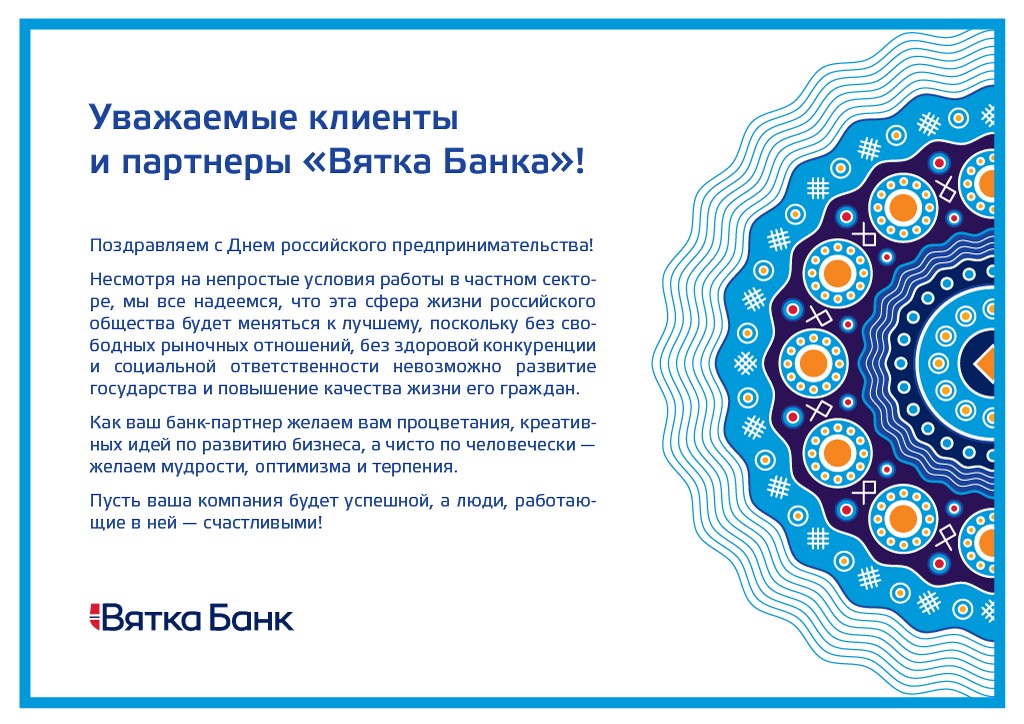 Уважаемые клиенты и партнеры «Вятка Банка»!

Поздравляем с Днем российского предпринимательства!

Несмотря на непростые условия работы в частном секторе, мы все надеемся, что эта сфера жизни российского общества будет меняться к лучшему, поскольку без свободных рыночных отношений, без здоровой конкуренции и социальной ответственности невозможно развитие государства и повышение качества жизни его граждан.

Как ваш банк-партнер желаем вам процветания, креативных идей по развитию бизнеса, а чисто по человечески — желаем мудрости, оптимизма и терпения.

Пусть ваша компания будет успешной, а люди, работающие в ней — счастливыми!

Вятка Банк